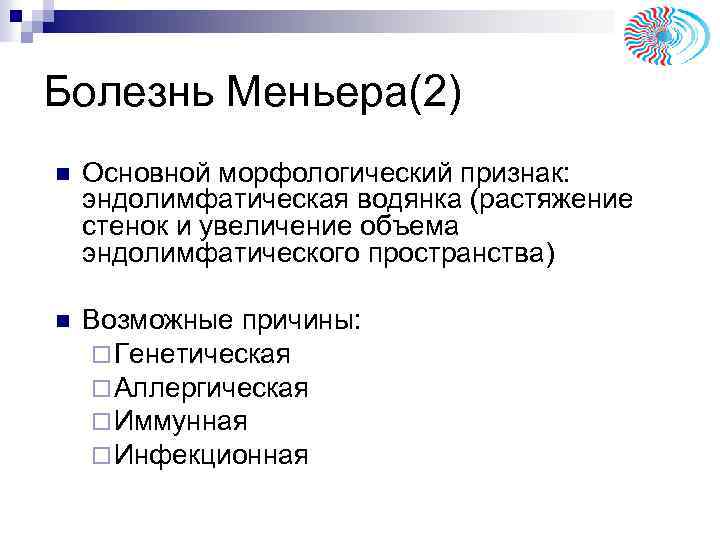 Болезнь Меньера(2)

Основной морфологический признак: эндолимфатическая водянка (растяжение стенок и увеличение объема эндолимфатического пространства)

Возможные причины:
Генетическая
Аллергическая
Иммунная
Инфекционная